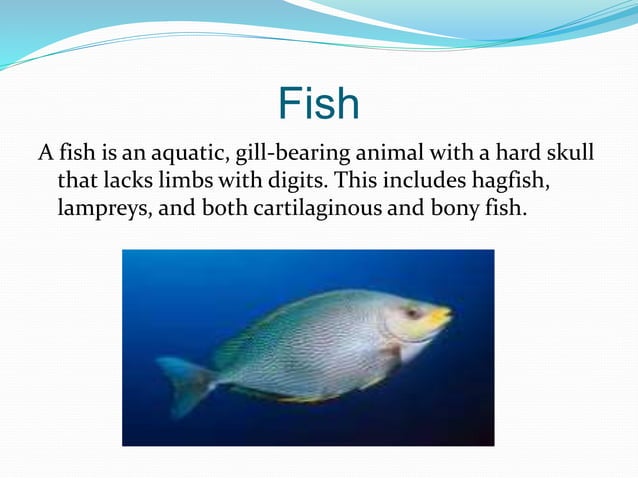 Fish

A fish is an aquatic, gill-bearing animal with a hard skull that lacks limbs with digits. This includes hagfish, lampreys, and both cartilaginous and bony fish.